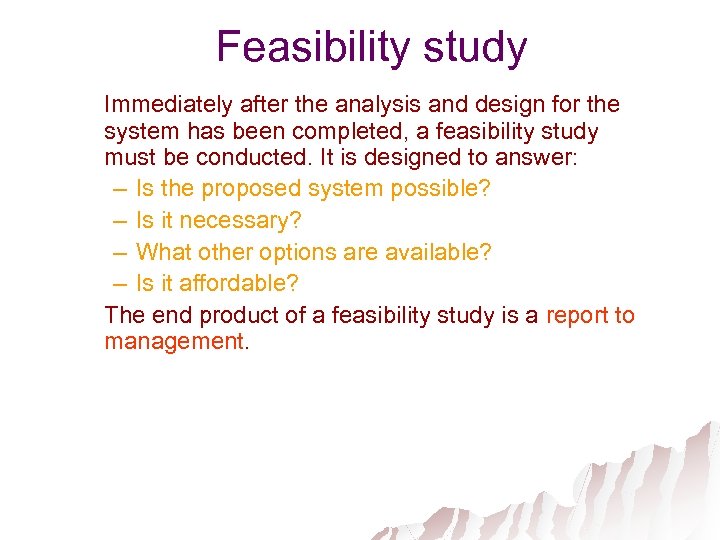 Feasibility study

Immediately after the analysis and design for the system has been completed, a feasibility study must be conducted. It is designed to answer:

– Is the proposed system possible?
– Is it necessary?
– What other options are available?
– Is it affordable?

The end product of a feasibility study is a report to management.